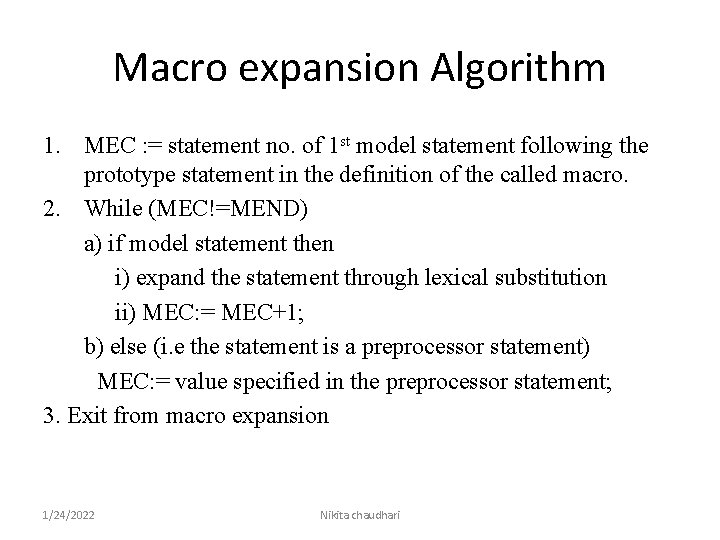 Macro expansion Algorithm

1. MEC := statement no. of 1$^{st}$ model statement following the prototype statement in the definition of the called macro.
2. While (MEC!=MEND)
a) if model statement then
i) expand the statement through lexical substitution
ii) MEC:= MEC+1;
b) else (i.e the statement is a preprocessor statement)
MEC:= value specified in the preprocessor statement;
3. Exit from macro expansion

1/24/2022

Nikita chaudhari